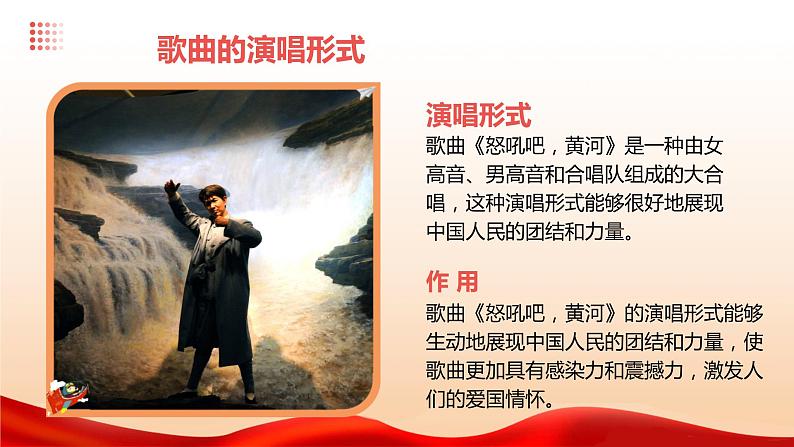 歌曲的演唱形式

演唱形式
歌曲《怒吼吧，黄河》是一种由女高音、男高音和合唱队组成的大合唱，这种演唱形式能够很好地展现中国人民的团结和力量。

作 用
歌曲《怒吼吧，黄河》的演唱形式能够生动地展现中国人民的团结和力量，使歌曲更加具有感染力和震撼力，激发人们的爱国情怀。